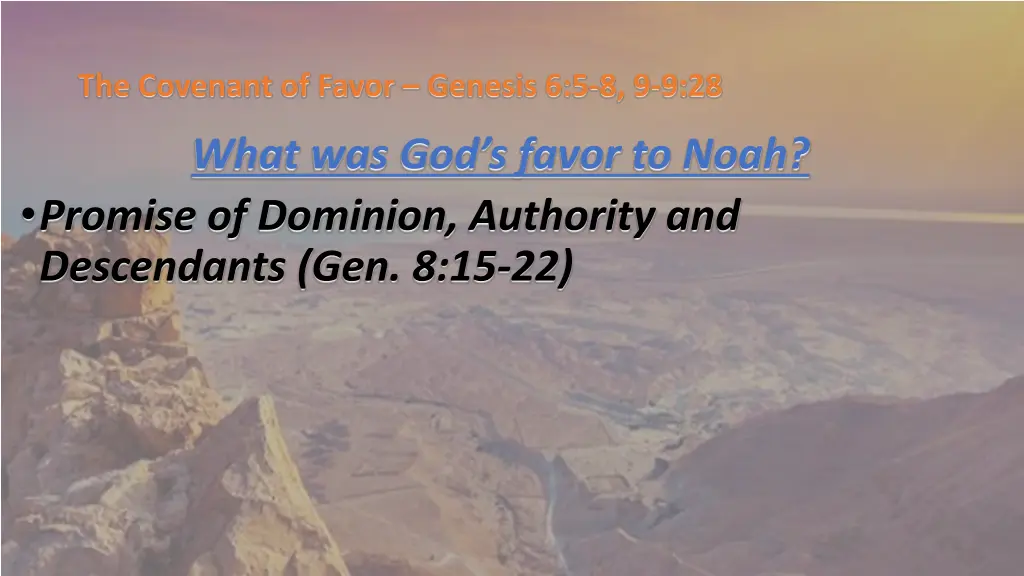 The Covenant of Favor – Genesis 6:5-8, 9-9:28

What was God's favor to Noah?

• Promise of Dominion, Authority and Descendants (Gen. 8:15-22)